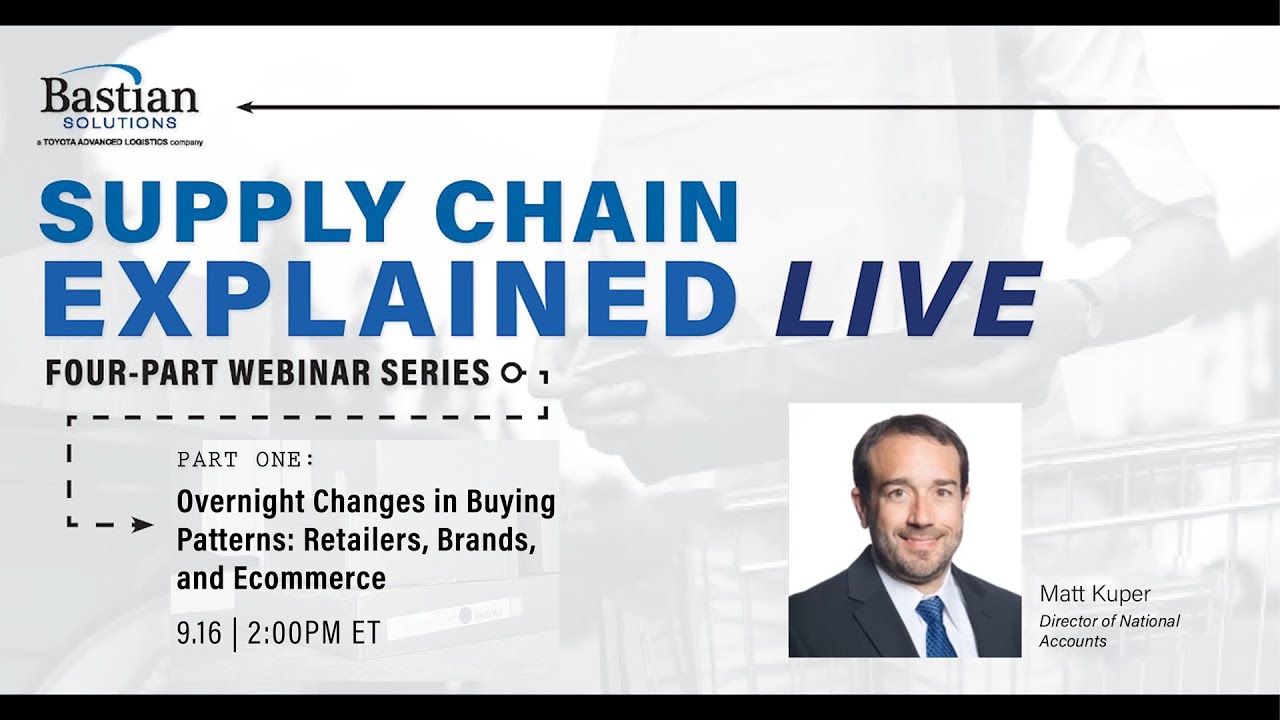 Bastian
SOLUTIONS
a TOYOTA ADVANCED LOGISTICS company

SUPPLY CHAIN
EXPLAINED LIVE

FOUR-PART WEBINAR SERIES

PART ONE:

Overnight Changes in Buying Patterns: Retailers, Brands, and Ecommerce

9.16 | 2:00PM ET

Matt Kuper
Director of National Accounts